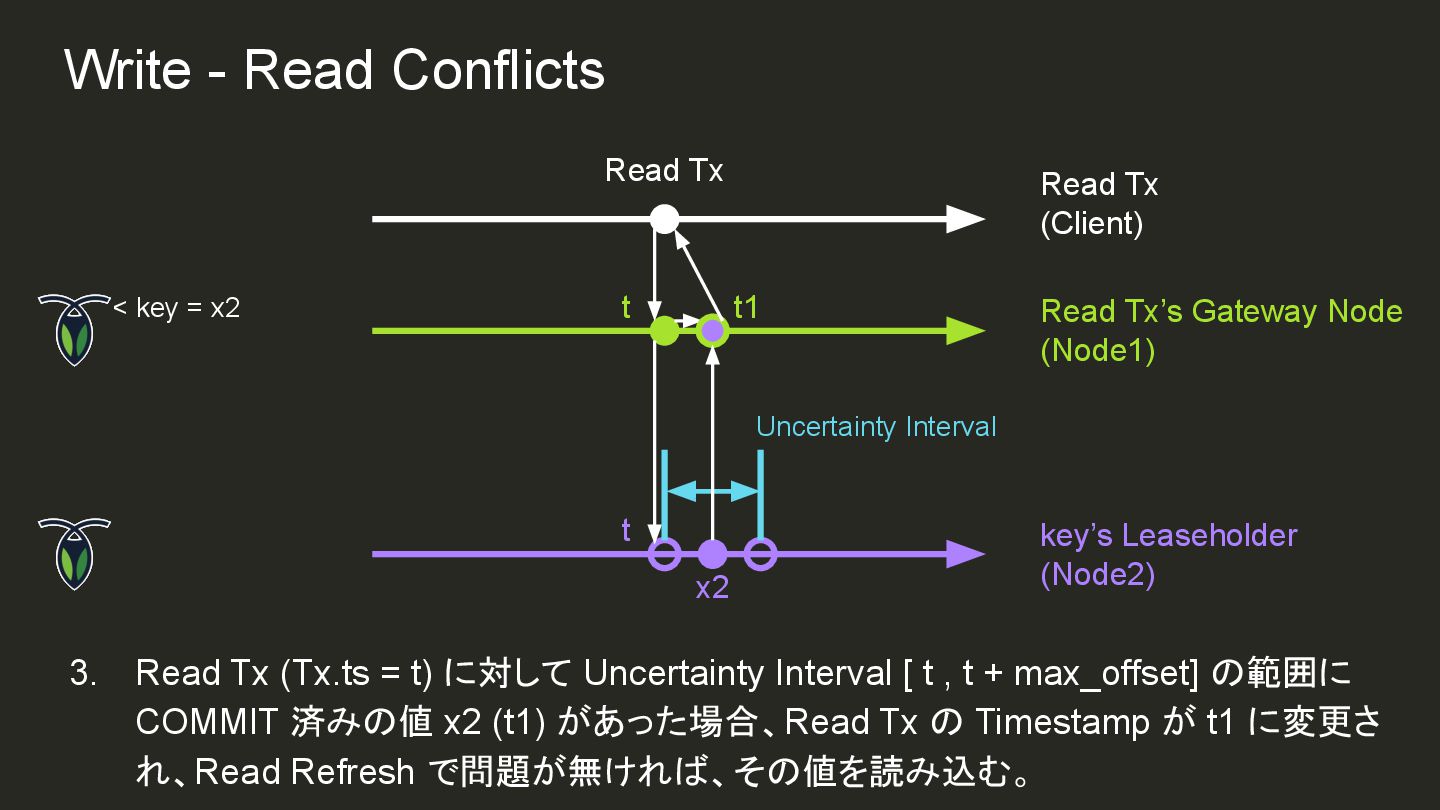 Write - Read Conflicts

Read Tx

Read Tx
(Client)

< key = x2

t

t1

Read Tx's Gateway Node
(Node1)

Uncertainty Interval

t

x2

key's Leaseholder
(Node2)

3. Read Tx (Tx.ts = t) に対して Uncertainty Interval [ t , t + max_offset] の範囲に COMMIT 済みの値 x2 (t1) があった場合、Read Tx の Timestamp が t1 に変更され、Read Refresh で問題が無ければ、その値を読み込む。